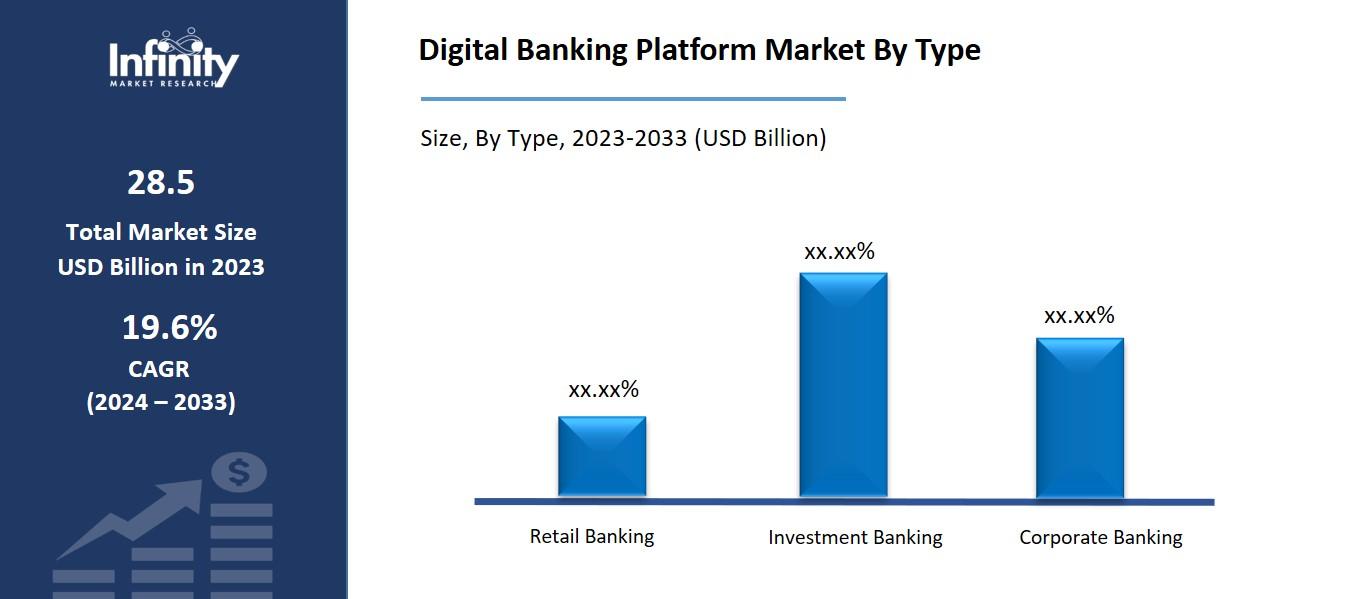 Infinity
MARKET RESEARCH

28.5
Total Market Size
USD Billion in 2023

19.6%
CAGR
(2024 – 2033)

$

Digital Banking Platform Market By Type

Size, By Type, 2023-2033 (USD Billion)

xx.xx%
xx.xx%
xx.xx%

Retail Banking
Investment Banking
Corporate Banking